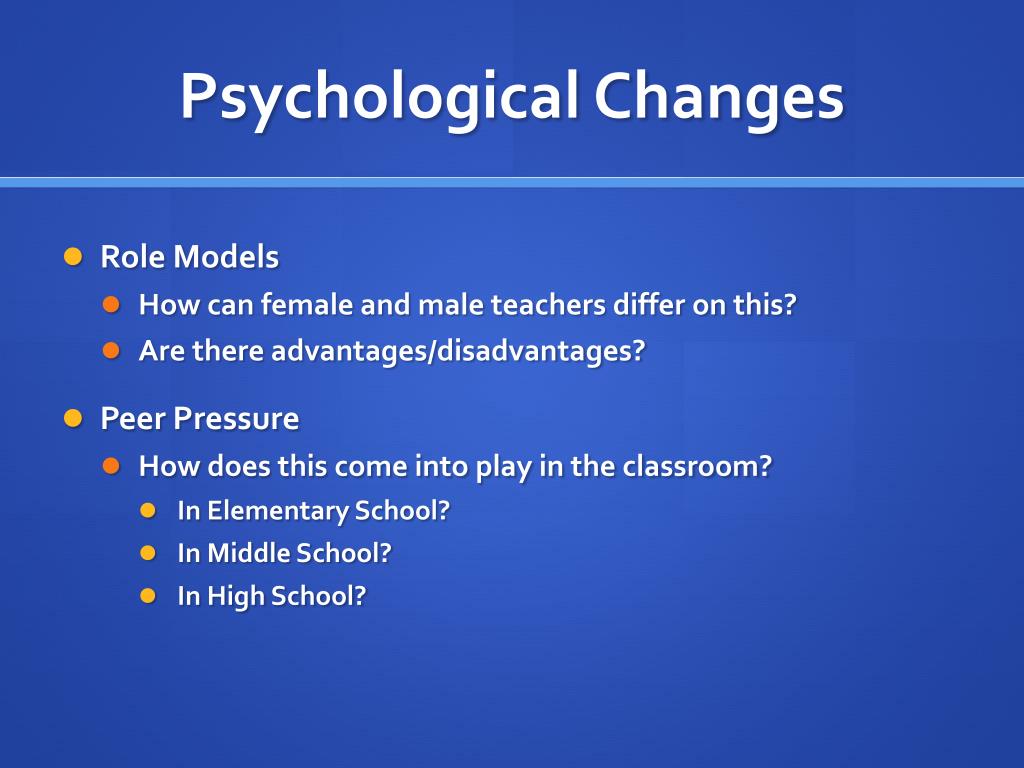 Psychological Changes

- Role Models
  - How can female and male teachers differ on this?
  - Are there advantages/disadvantages?

- Peer Pressure
  - How does this come into play in the classroom?
    - In Elementary School?
    - In Middle School?
    - In High School?